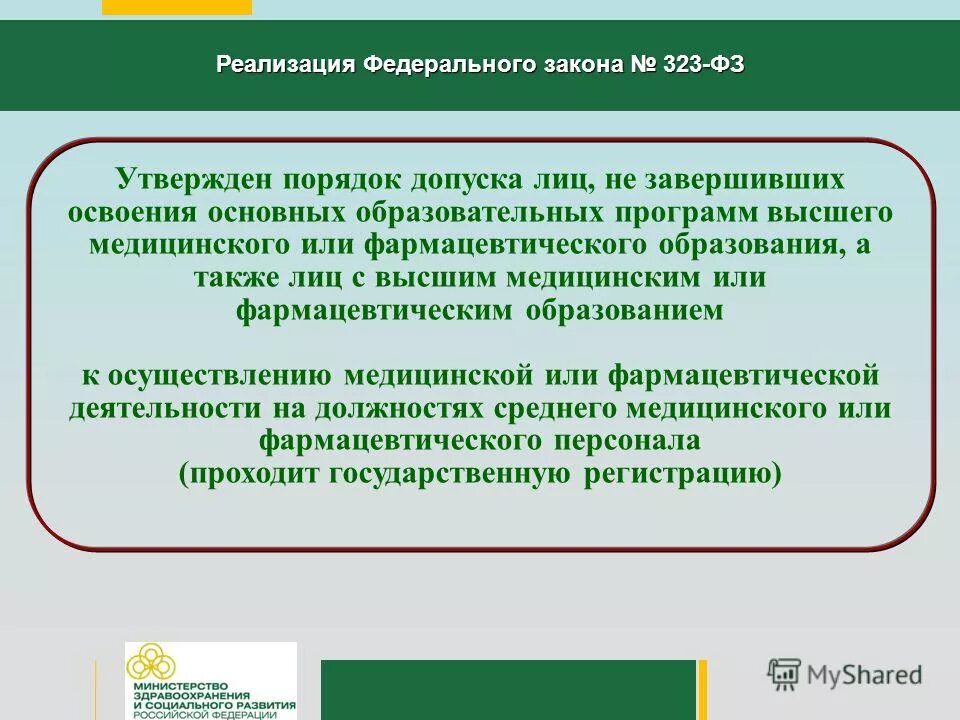 Реализация Федерального закона № 323-ФЗ

Утвержден порядок допуска лиц, не завершивших освоения основных образовательных программ высшего медицинского или фармацевтического образования, а также лиц с высшим медицинским или фармацевтическим образованием

к осуществлению медицинской или фармацевтической деятельности на должностях среднего медицинского или фармацевтического персонала (проходит государственную регистрацию)

МИНИСТЕРСТВО ЗДРАВООХРАНЕНИЯ И СОЦИАЛЬНОГО РАЗВИТИЯ РОССИЙСКОЙ ФЕДЕРАЦИИ

MyShared